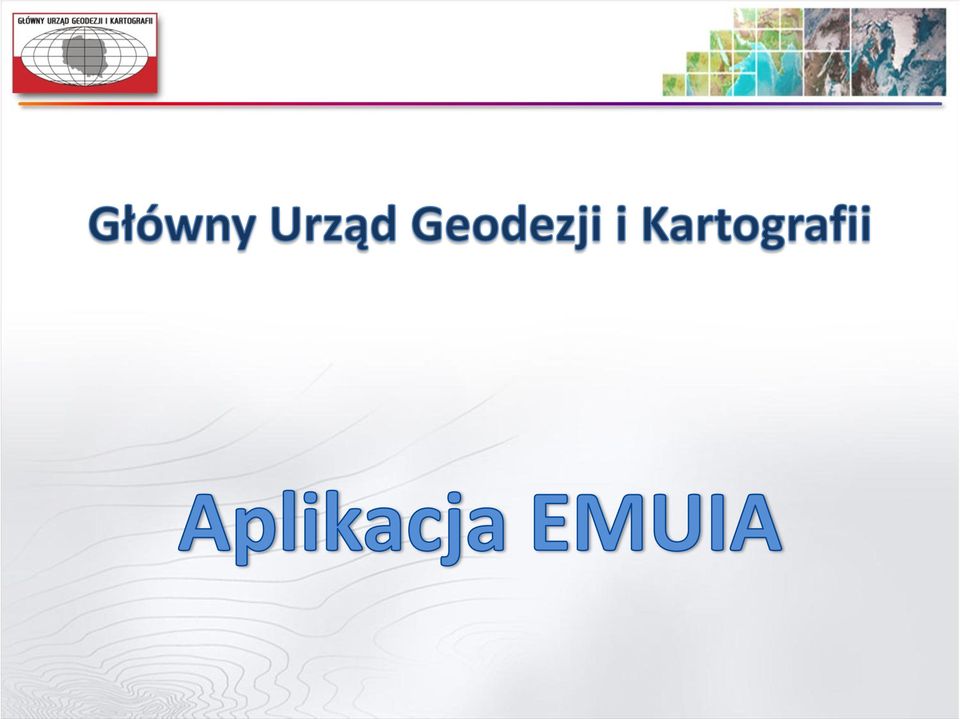 GŁÓWNY URZĄD GEODEZJI I KARTOGRAFII

Główny Urząd Geodezji i Kartografii

Aplikacja EMUIA